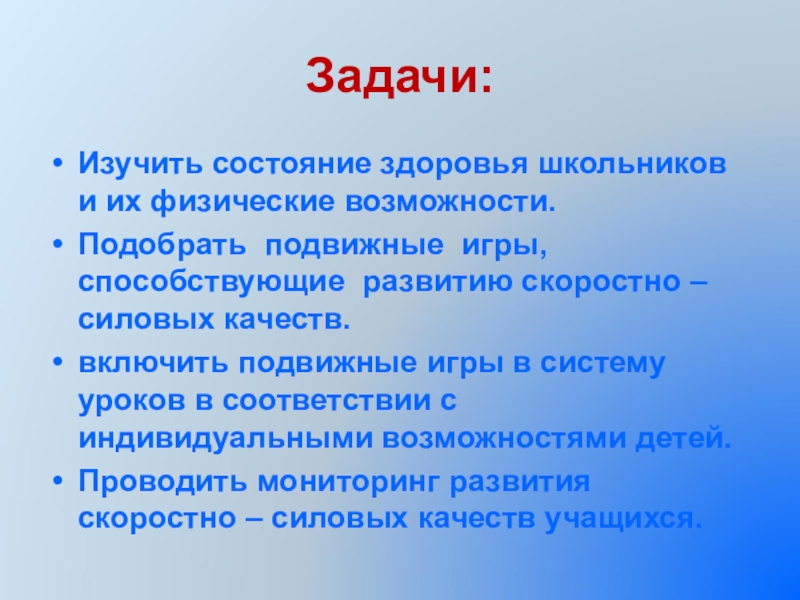 Задачи:

• Изучить состояние здоровья школьников и их физические возможности.
• Подобрать подвижные игры, способствующие развитию скоростно – силовых качеств.
• включить подвижные игры в систему уроков в соответствии с индивидуальными возможностями детей.
• Проводить мониторинг развития скоростно – силовых качеств учащихся.